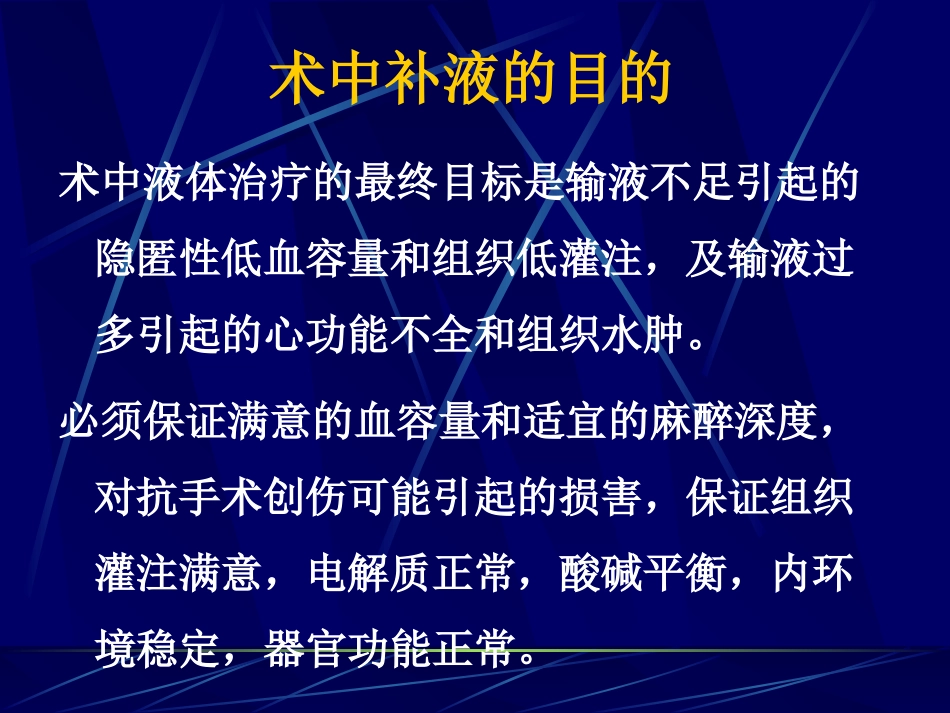 术中补液的目的

术中液体治疗的最终目标是输液不足引起的隐匿性低血容量和组织低灌注，及输液过多引起的心功能不全和组织水肿。

必须保证满意的血容量和适宜的麻醉深度，对抗手术创伤可能引起的损害，保证组织灌注满意，电解质正常，酸碱平衡，内环境稳定，器官功能正常。